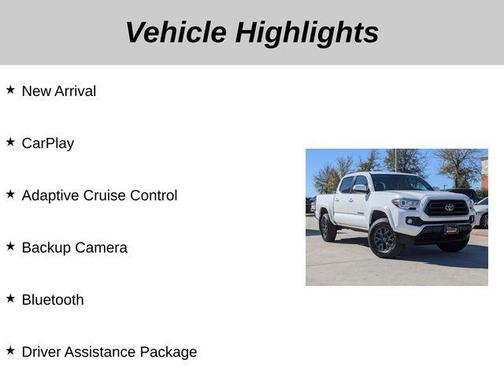 Vehicle Highlights

★ New Arrival

★ CarPlay

★ Adaptive Cruise Control

★ Backup Camera

★ Bluetooth

★ Driver Assistance Package